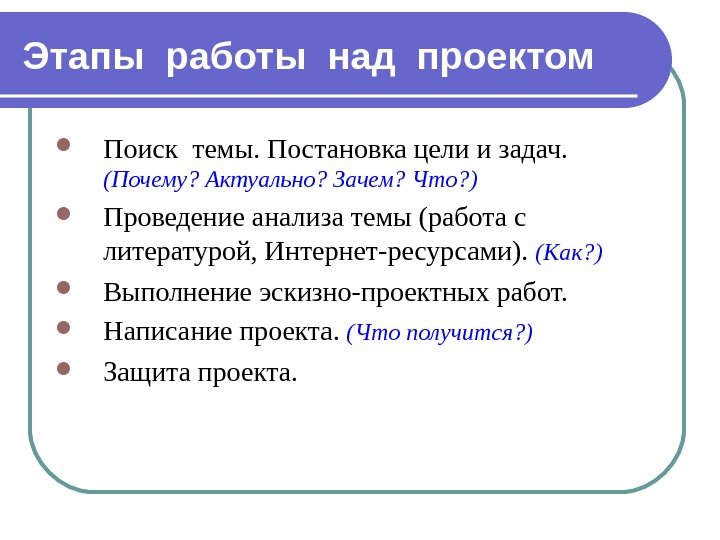 Этапы работы над проектом

- Поиск темы. Постановка цели и задач. (Почему? Актуально? Зачем? Что?)
- Проведение анализа темы (работа с литературой, Интернет-ресурсами). (Как?)
- Выполнение эскизно-проектных работ.
- Написание проекта. (Что получится?)
- Защита проекта.